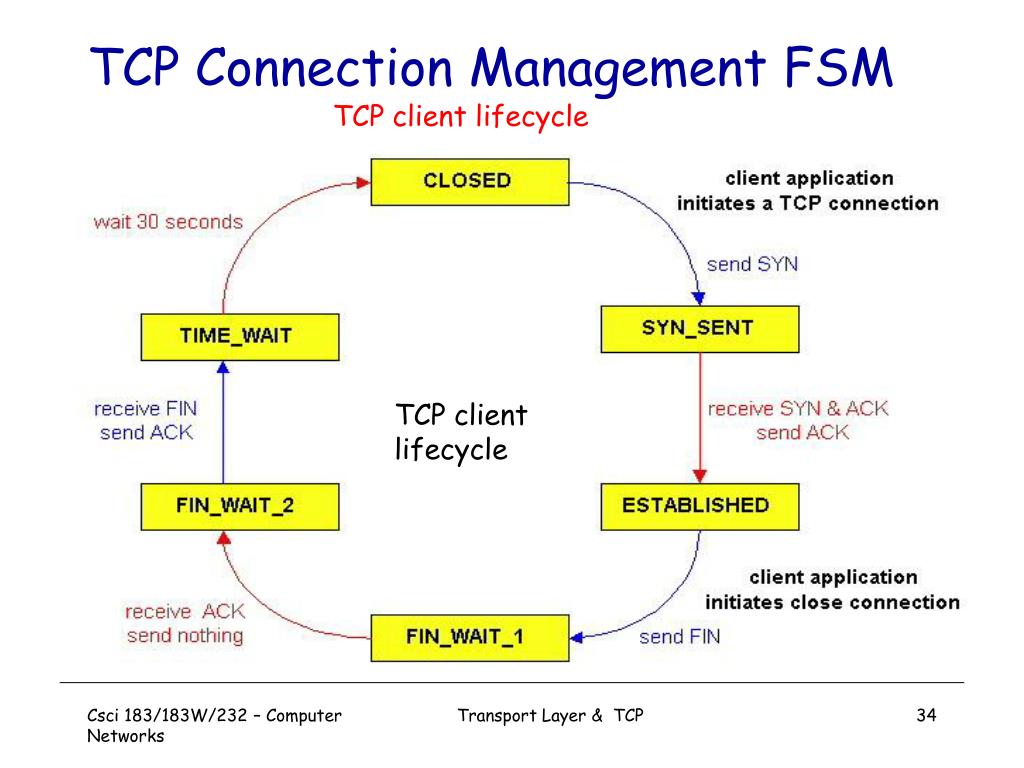 TCP Connection Management FSM

TCP client lifecycle

CLOSED

client application initiates a TCP connection

send SYN

SYN_SENT

receive SYN & ACK send ACK

ESTABLISHED

client application initiates close connection

send FIN

FIN_WAIT_1

receive ACK send nothing

FIN_WAIT_2

receive FIN send ACK

TIME_WAIT

wait 30 seconds

TCP client lifecycle

Csci 183/183W/232 – Computer Networks

Transport Layer & TCP

34